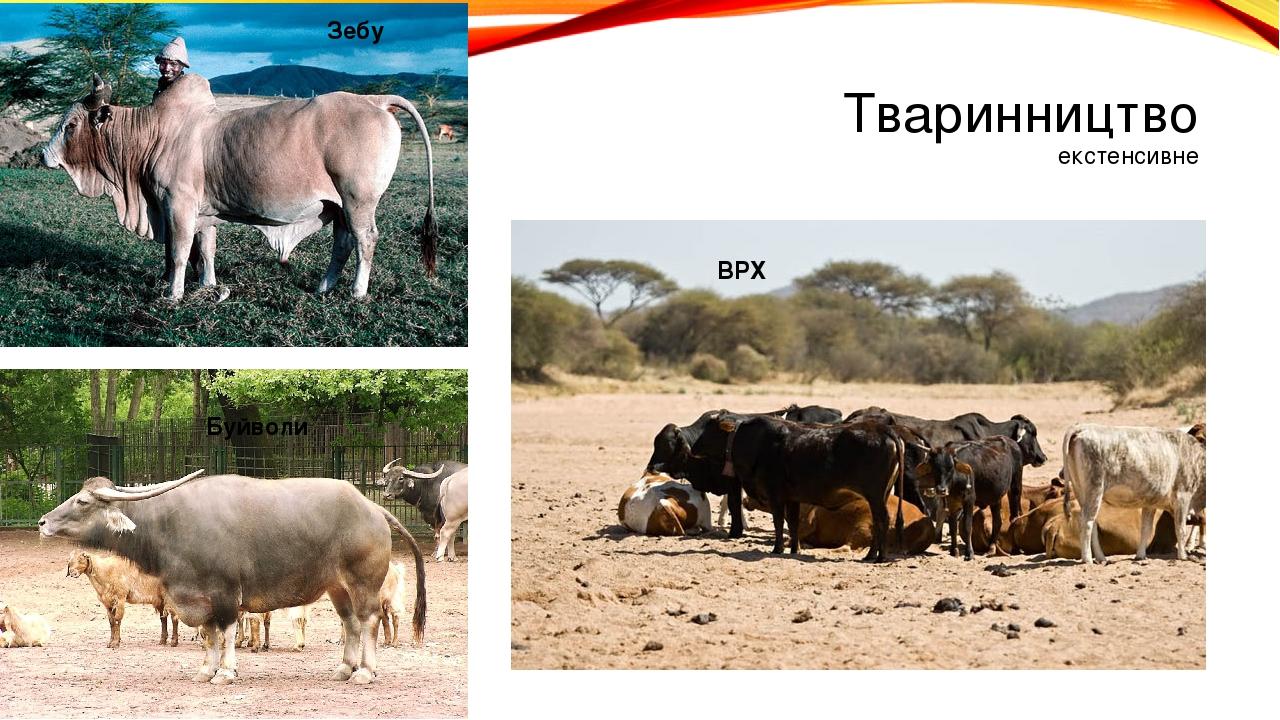 Зебу

Тваринництво
екстенсивне

ВРХ

Буйволи